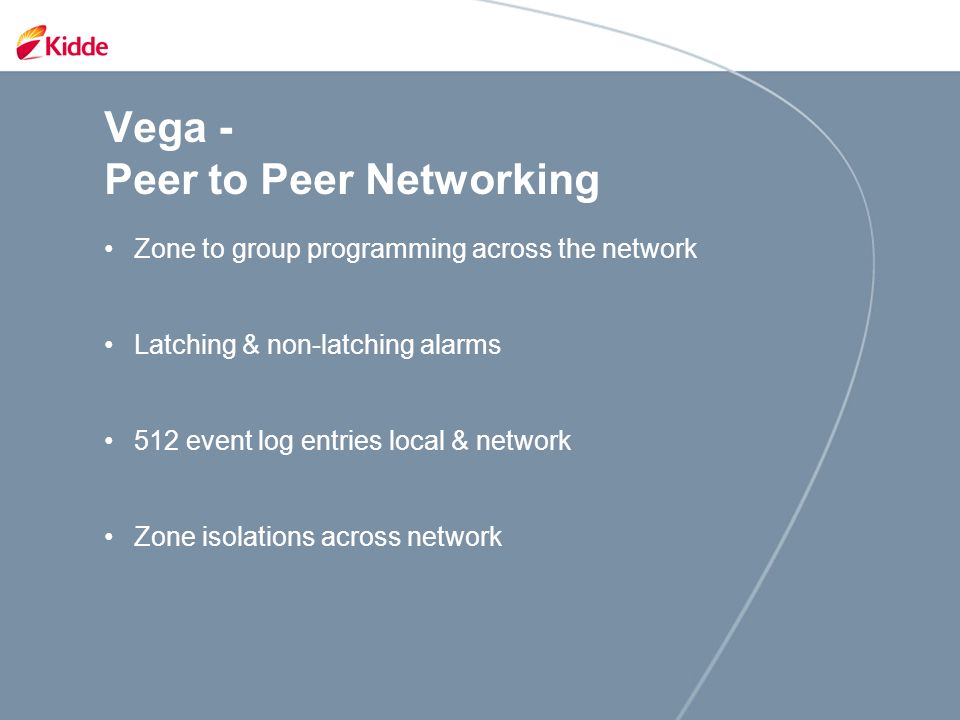 Kidde

Vega -
Peer to Peer Networking

• Zone to group programming across the network

• Latching & non-latching alarms

• 512 event log entries local & network

• Zone isolations across network